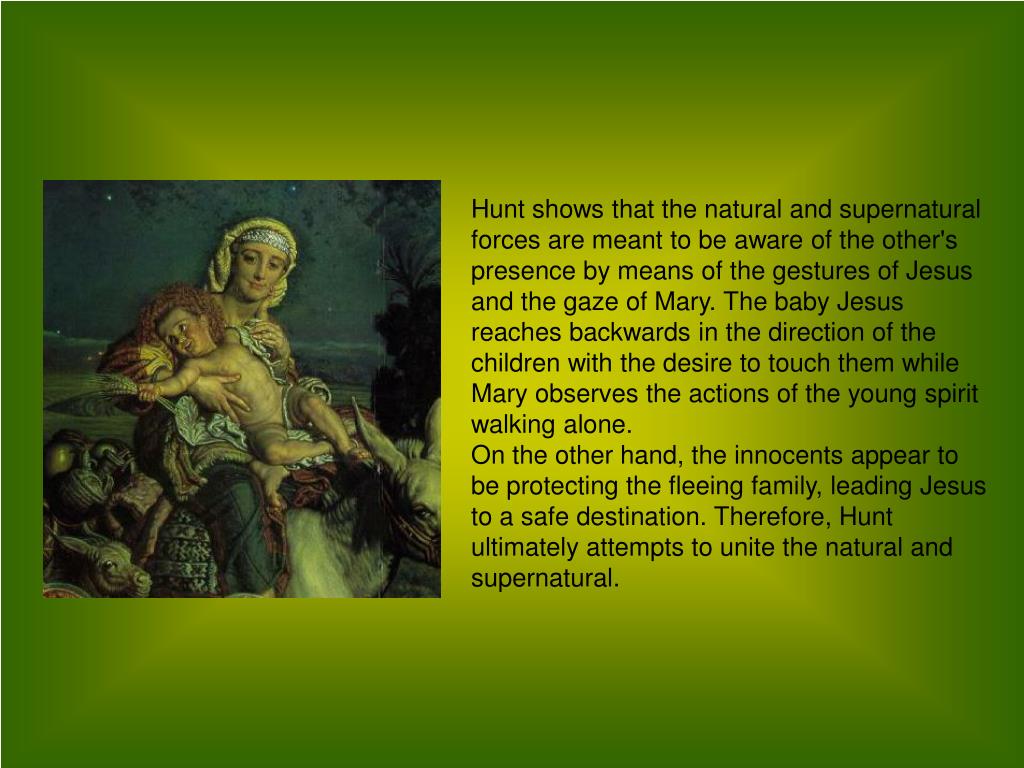 Hunt shows that the natural and supernatural forces are meant to be aware of the other's presence by means of the gestures of Jesus and the gaze of Mary. The baby Jesus reaches backwards in the direction of the children with the desire to touch them while Mary observes the actions of the young spirit walking alone.
On the other hand, the innocents appear to be protecting the fleeing family, leading Jesus to a safe destination. Therefore, Hunt ultimately attempts to unite the natural and supernatural.